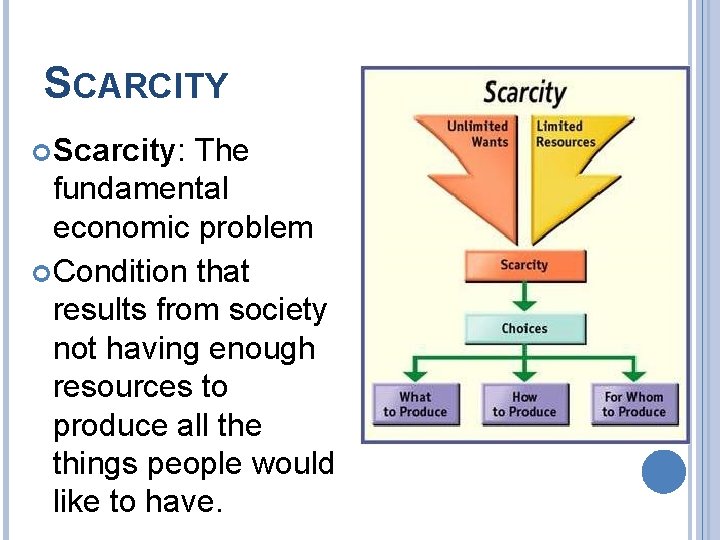 SCARCITY

Scarcity: The fundamental economic problem

Condition that results from society not having enough resources to produce all the things people would like to have.

Scarcity

Unlimited Wants

Limited Resources

Scarcity

Choices

What to Produce

How to Produce

For Whom to Produce